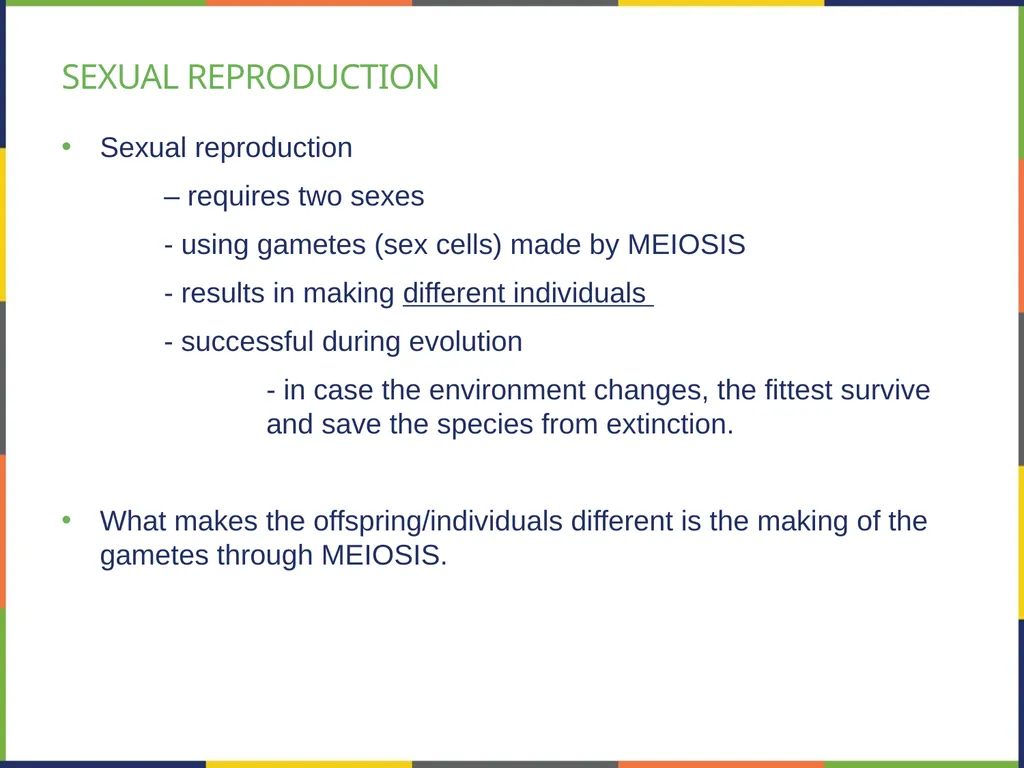 SEXUAL REPRODUCTION

• Sexual reproduction

– requires two sexes

- using gametes (sex cells) made by MEIOSIS

- results in making different individuals

- successful during evolution

- in case the environment changes, the fittest survive and save the species from extinction.

• What makes the offspring/individuals different is the making of the gametes through MEIOSIS.